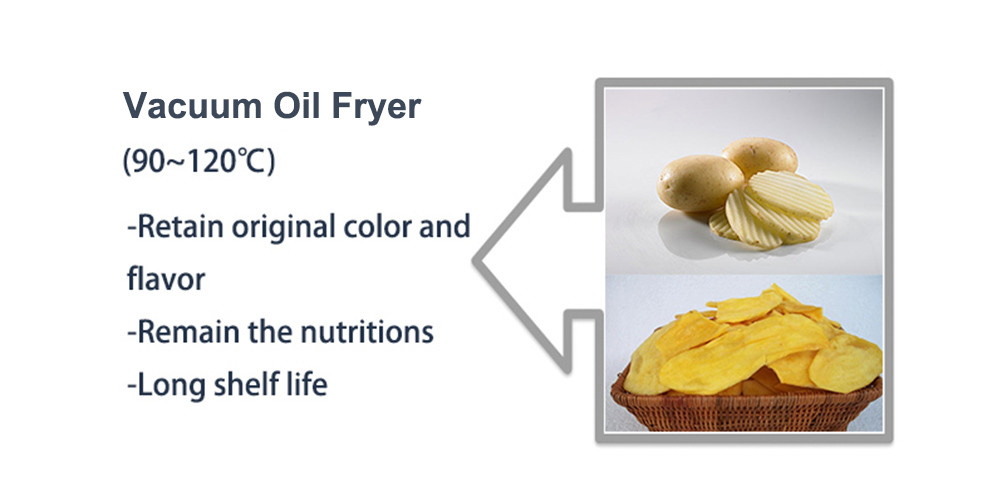 Vacuum Oil Fryer
(90~120℃)

-Retain original color and flavor
-Remain the nutritions
-Long shelf life